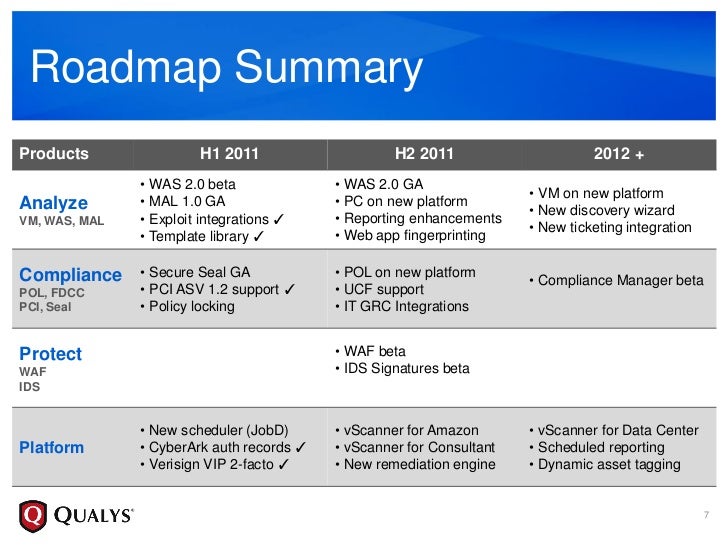 Roadmap Summary

| Products | H1 2011 | H2 2011 | 2012 + |
|---|---|---|---|
| Analyze VM, WAS, MAL | • WAS 2.0 beta • MAL 1.0 GA • Exploit integrations ✓ • Template library ✓ | • WAS 2.0 GA • PC on new platform • Reporting enhancements • Web app fingerprinting | • VM on new platform • New discovery wizard • New ticketing integration |
| Compliance POL, FDCC PCI, Seal | • Secure Seal GA • PCI ASV 1.2 support ✓ • Policy locking | • POL on new platform • UCF support • IT GRC Integrations | • Compliance Manager beta |
| Protect WAF IDS | | • WAF beta • IDS Signatures beta | |
| Platform | • New scheduler (JobD) • CyberArk auth records ✓ • Verisign VIP 2-facto ✓ | • vScanner for Amazon • vScanner for Consultant • New remediation engine | • vScanner for Data Center • Scheduled reporting • Dynamic asset tagging |

QUALYS®

7